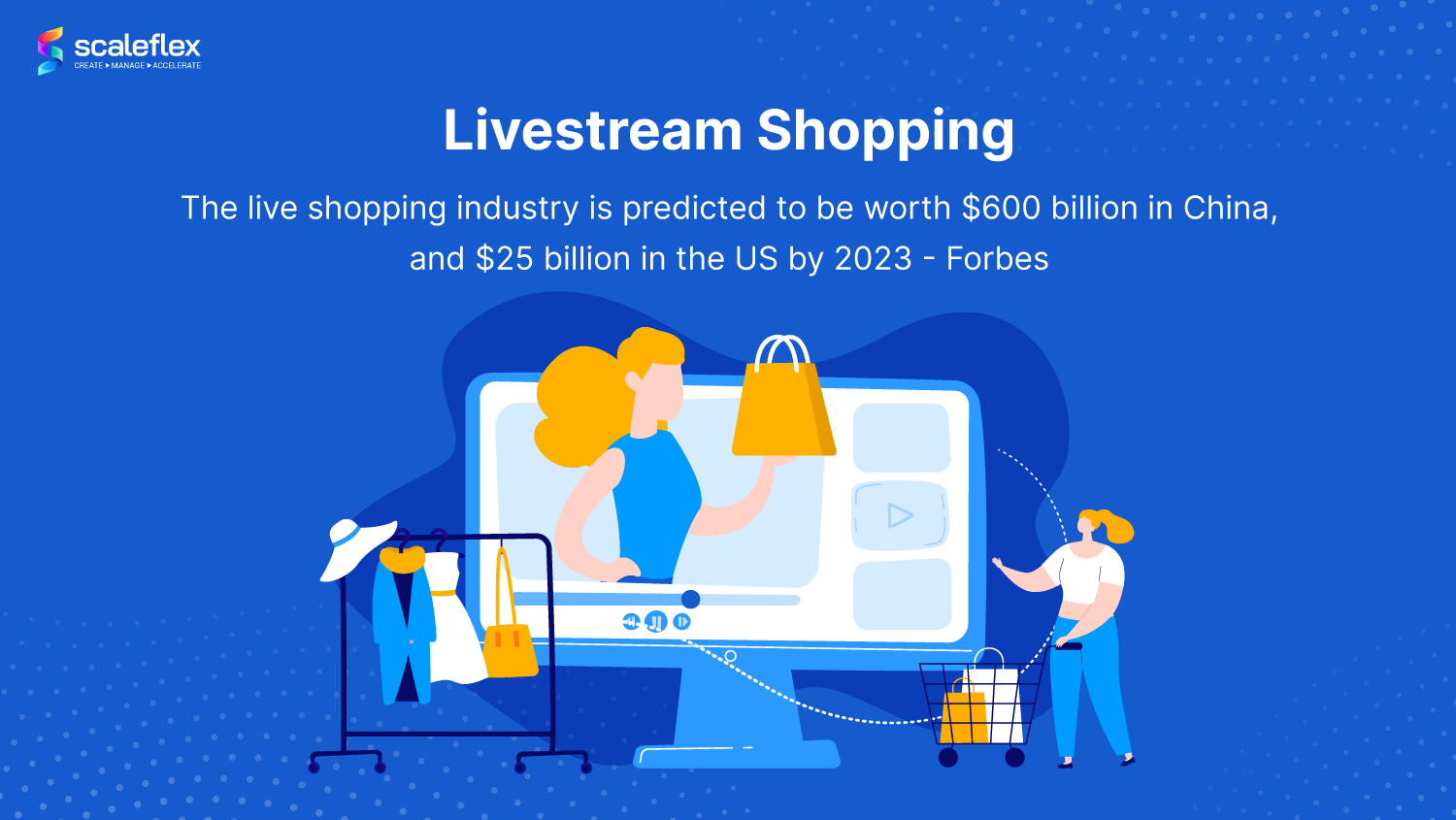 scaleflex
CREATE ▸ MANAGE ▸ ACCELERATE

Livestream Shopping

The live shopping industry is predicted to be worth \$600 billion in China, and \$25 billion in the US by 2023 - Forbes